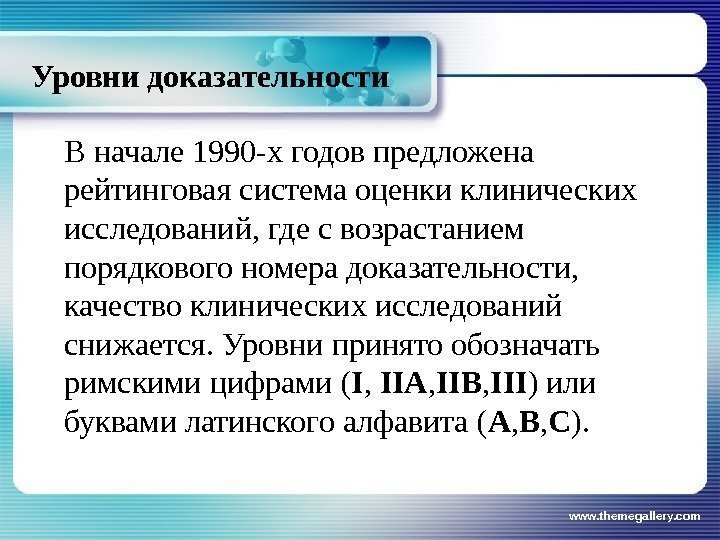 Уровни доказательности

В начале 1990-х годов предложена рейтинговая система оценки клинических исследований, где с возрастанием порядкового номера доказательности, качество клинических исследований снижается. Уровни принято обозначать римскими цифрами (I, IIA,IIB,III) или буквами латинского алфавита (A,B,C).

www.themegallery.com